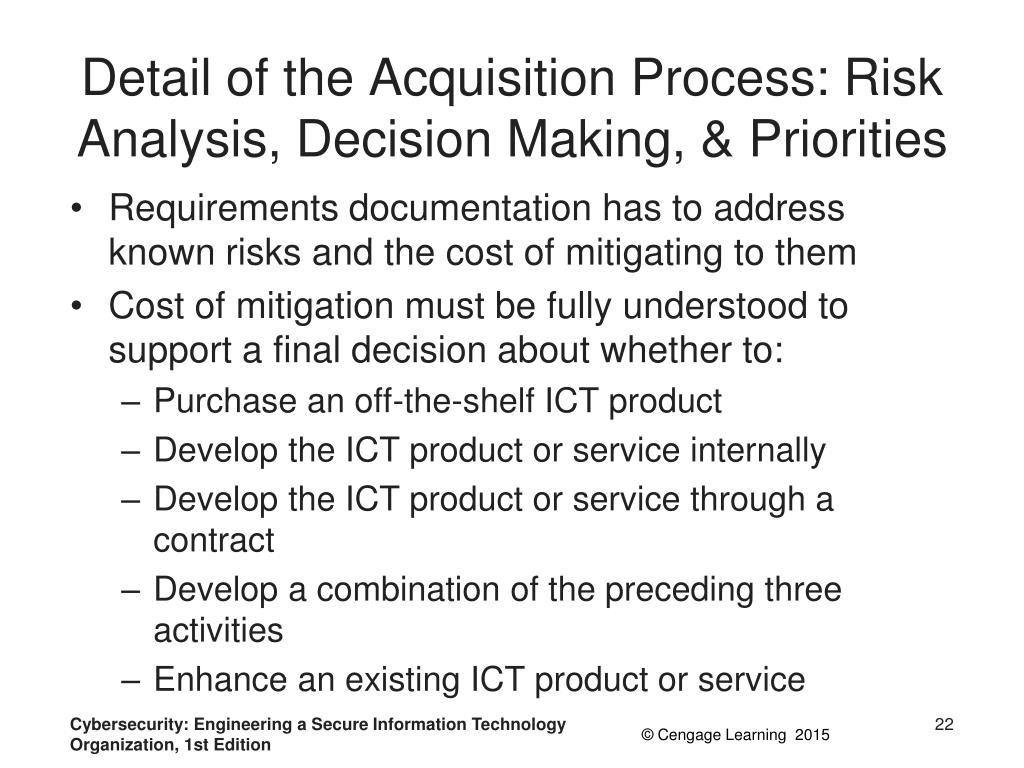 Detail of the Acquisition Process: Risk Analysis, Decision Making, & Priorities

• Requirements documentation has to address known risks and the cost of mitigating to them
• Cost of mitigation must be fully understood to support a final decision about whether to:
– Purchase an off-the-shelf ICT product
– Develop the ICT product or service internally
– Develop the ICT product or service through a contract
– Develop a combination of the preceding three activities
– Enhance an existing ICT product or service

Cybersecurity: Engineering a Secure Information Technology Organization, 1st Edition

© Cengage Learning 2015

22